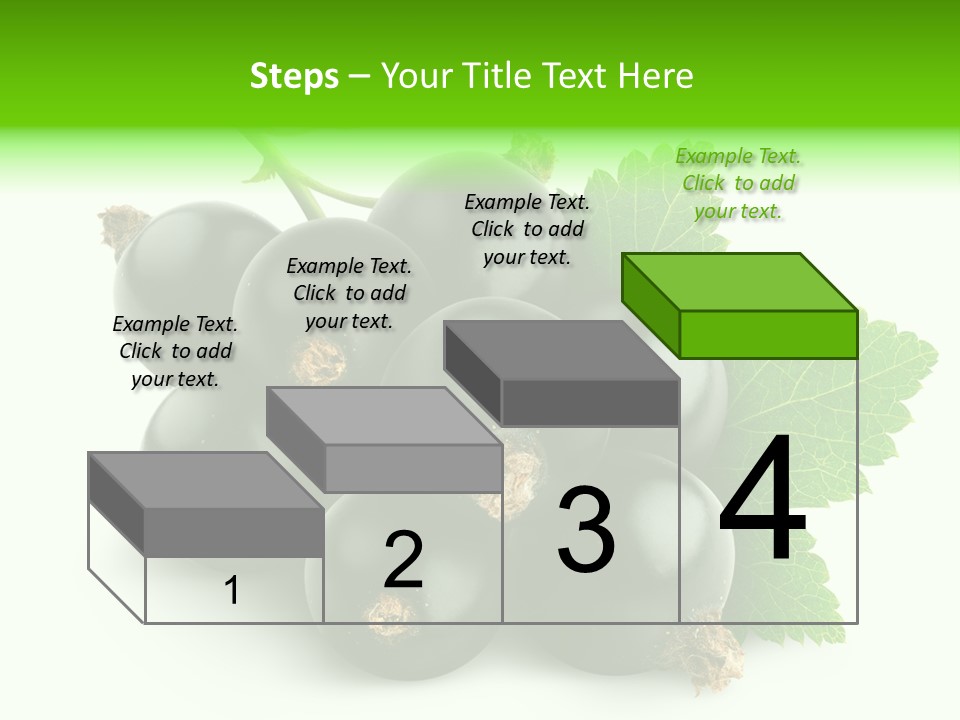 Steps – Your Title Text Here

Example Text. Click to add your text.

Example Text. Click to add your text.

Example Text. Click to add your text.

Example Text. Click to add your text.

1

2

3

4